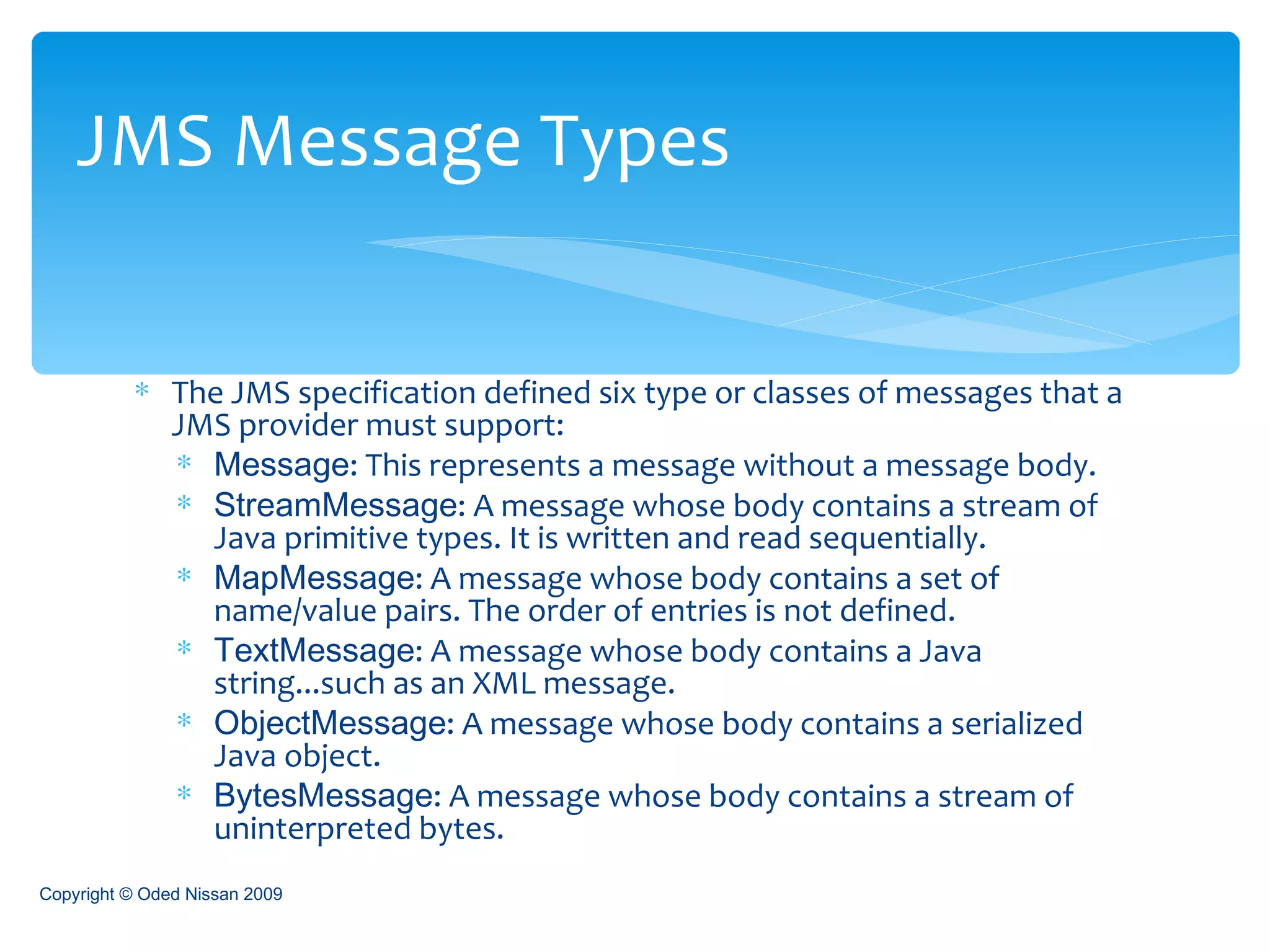 JMS Message Types

* The JMS specification defined six type or classes of messages that a JMS provider must support:
  * Message: This represents a message without a message body.
  * StreamMessage: A message whose body contains a stream of Java primitive types. It is written and read sequentially.
  * MapMessage: A message whose body contains a set of name/value pairs. The order of entries is not defined.
  * TextMessage: A message whose body contains a Java string...such as an XML message.
  * ObjectMessage: A message whose body contains a serialized Java object.
  * BytesMessage: A message whose body contains a stream of uninterpreted bytes.

Copyright © Oded Nissan 2009